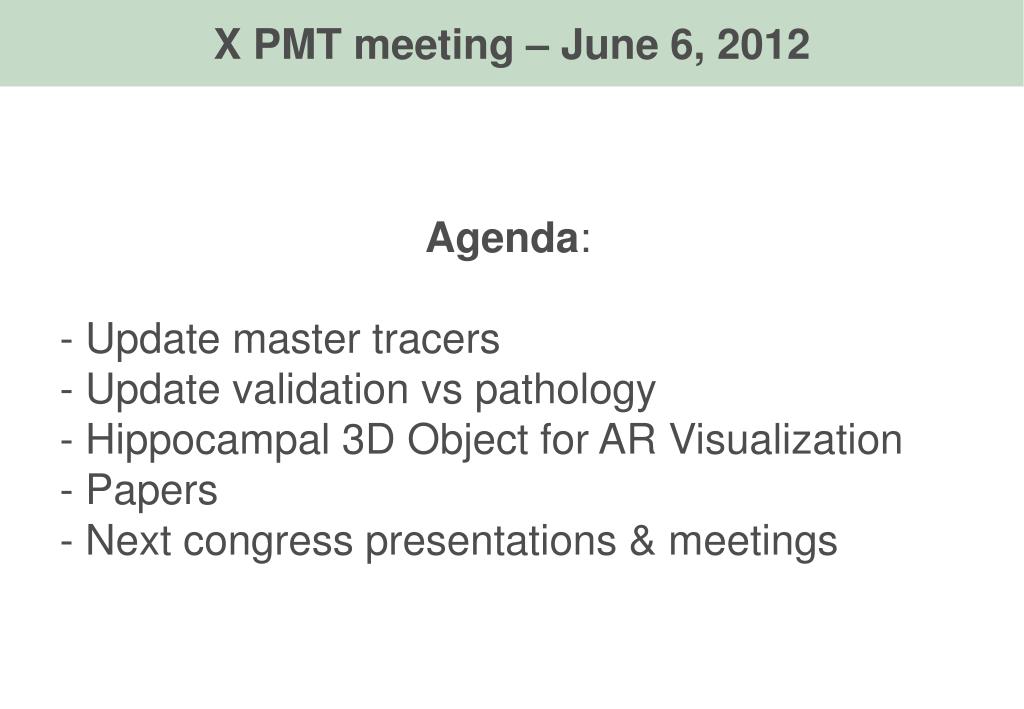 X PMT meeting – June 6, 2012

Agenda:

- Update master tracers
- Update validation vs pathology
- Hippocampal 3D Object for AR Visualization
- Papers
- Next congress presentations & meetings